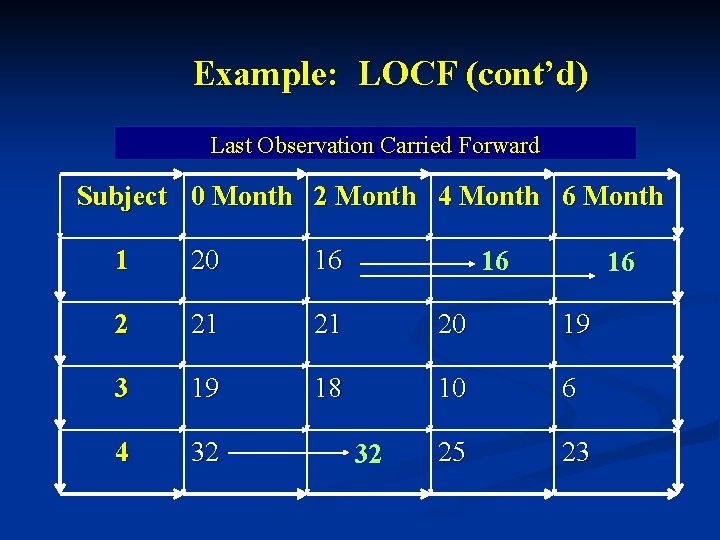 Example: LOCF (cont’d)

Last Observation Carried Forward

| Subject | 0 Month | 2 Month | 4 Month | 6 Month |
|---|---|---|---|---|
| 1 | 20 | 16 | 16 | 16 |
| 2 | 21 | 21 | 20 | 19 |
| 3 | 19 | 18 | 10 | 6 |
| 4 | 32 | 32 | 25 | 23 |